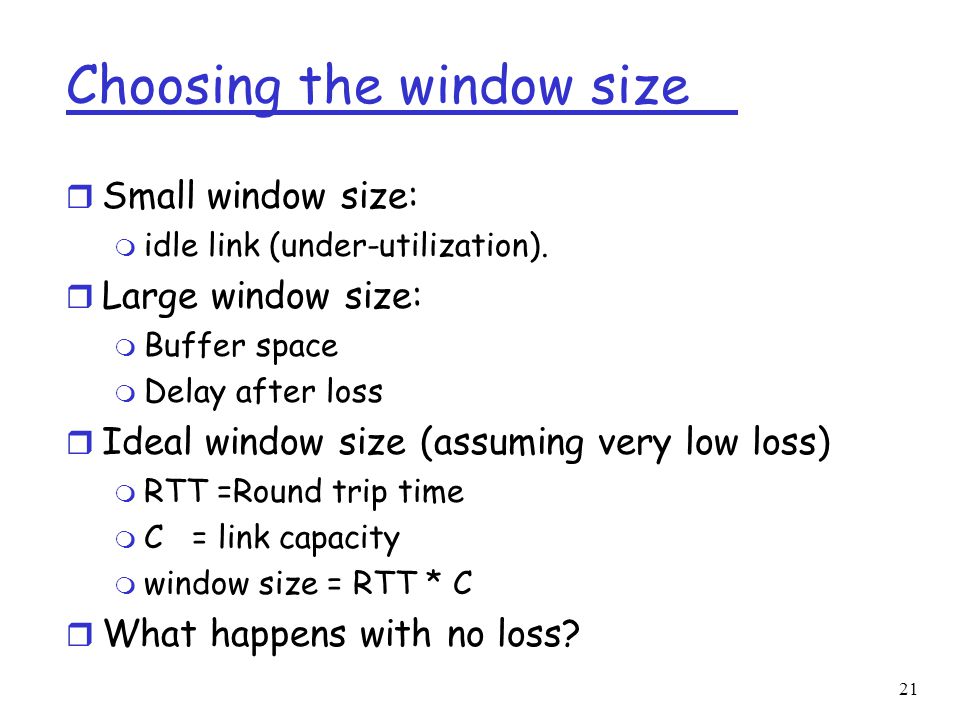 Choosing the window size

Small window size:
idle link (under-utilization).

Large window size:
Buffer space
Delay after loss

Ideal window size (assuming very low loss)
RTT =Round trip time
C = link capacity
window size = RTT * C

What happens with no loss?

21